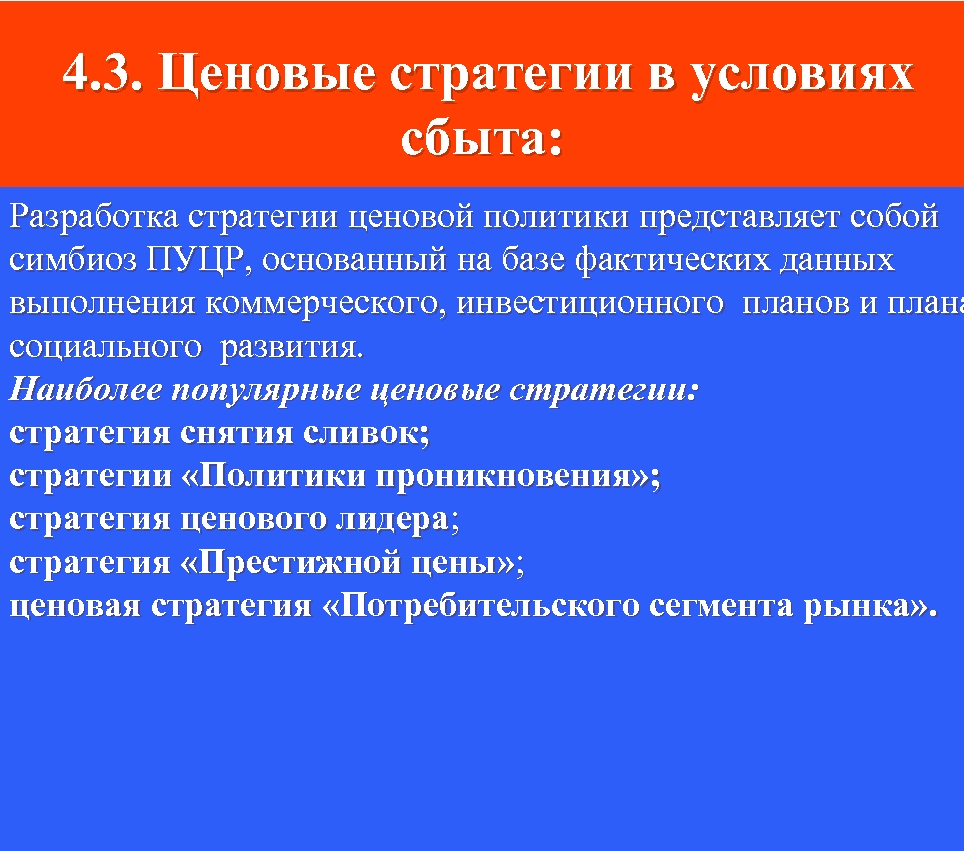 4.3. Ценовые стратегии в условиях сбыта:

Разработка стратегии ценовой политики представляет собой симбиоз ПУЦР, основанный на базе фактических данных выполнения коммерческого, инвестиционного планов и плана социального развития.
Наиболее популярные ценовые стратегии:
стратегия снятия сливок;
стратегии «Политики проникновения»;
стратегия ценового лидера;
стратегия «Престижной цены»;
ценовая стратегия «Потребительского сегмента рынка».